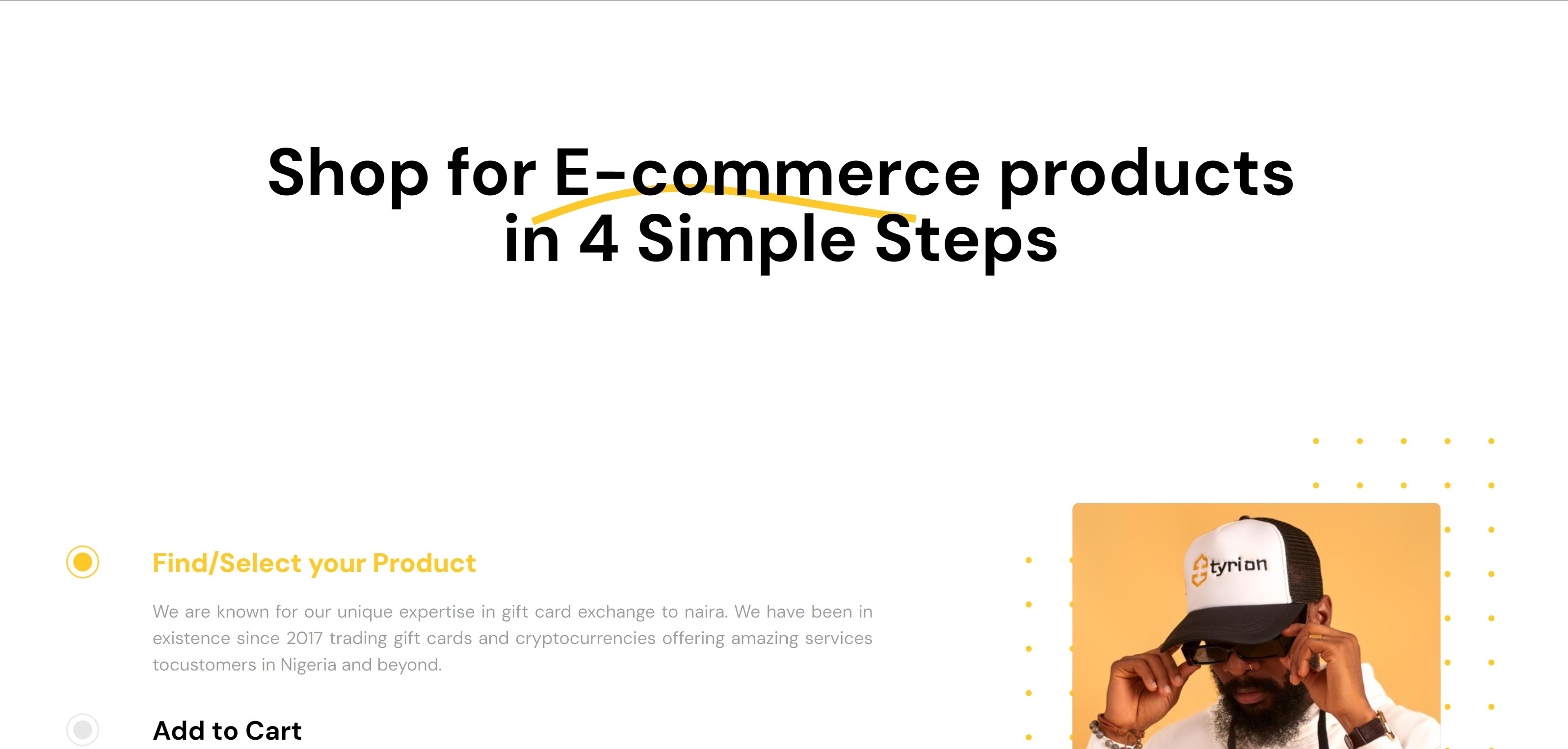 Shop for E-commerce products in 4 Simple Steps

Find/Select your Product

We are known for our unique expertise in gift card exchange to naira. We have been in existence since 2017 trading gift cards and cryptocurrencies offering amazing services tocustomers in Nigeria and beyond.

Add to Cart

tyrion